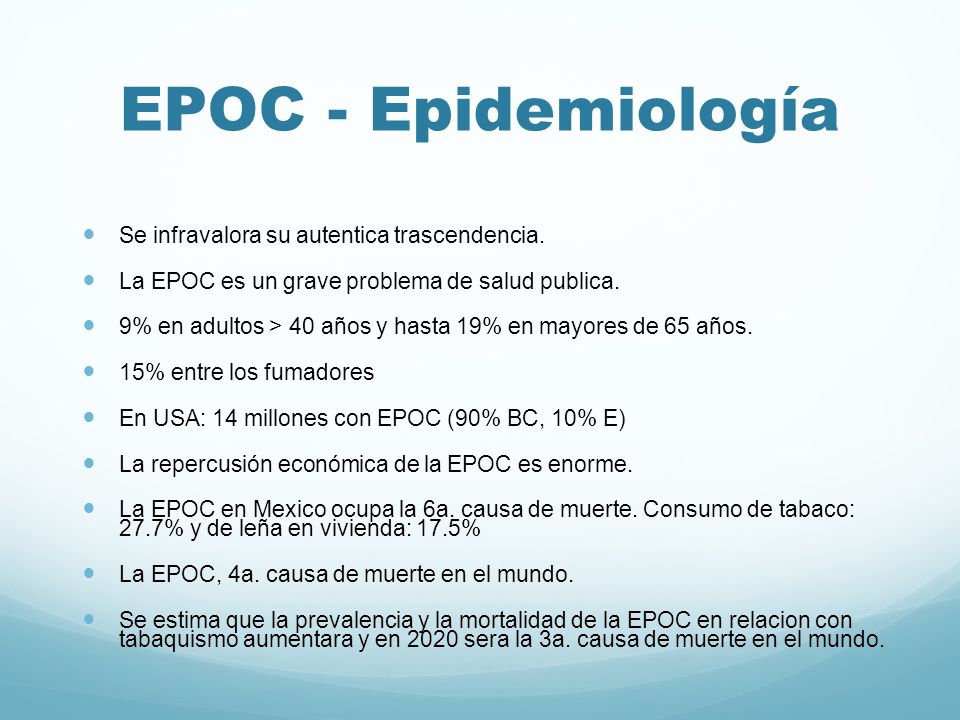 EPOC - Epidemiología

- Se infravalora su autentica trascendencia.
- La EPOC es un grave problema de salud publica.
- 9% en adultos > 40 años y hasta 19% en mayores de 65 años.
- 15% entre los fumadores
- En USA: 14 millones con EPOC (90% BC, 10% E)
- La repercusión económica de la EPOC es enorme.
- La EPOC en Mexico ocupa la 6a. causa de muerte. Consumo de tabaco: 27.7% y de leña en vivienda: 17.5%
- La EPOC, 4a. causa de muerte en el mundo.
- Se estima que la prevalencia y la mortalidad de la EPOC en relacion con tabaquismo aumentara y en 2020 sera la 3a. causa de muerte en el mundo.